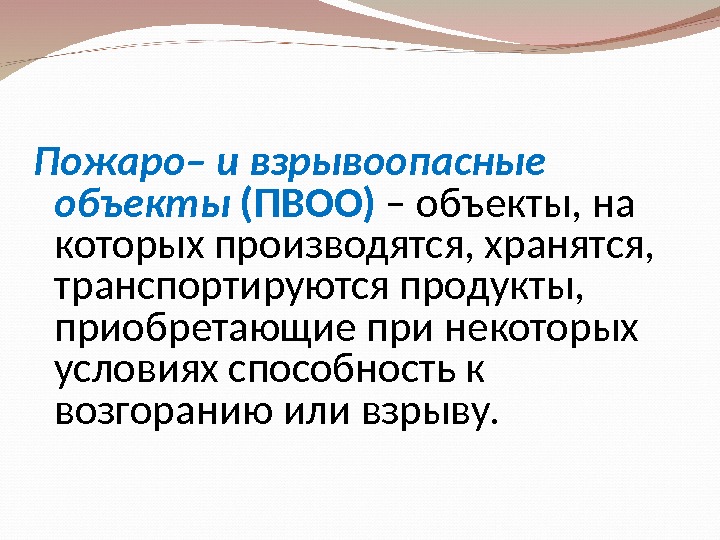 Пожаро– и взрывоопасные объекты (ПВОО) – объекты, на которых производятся, хранятся, транспортируются продукты, приобретающие при некоторых условиях способность к возгоранию или взрыву.